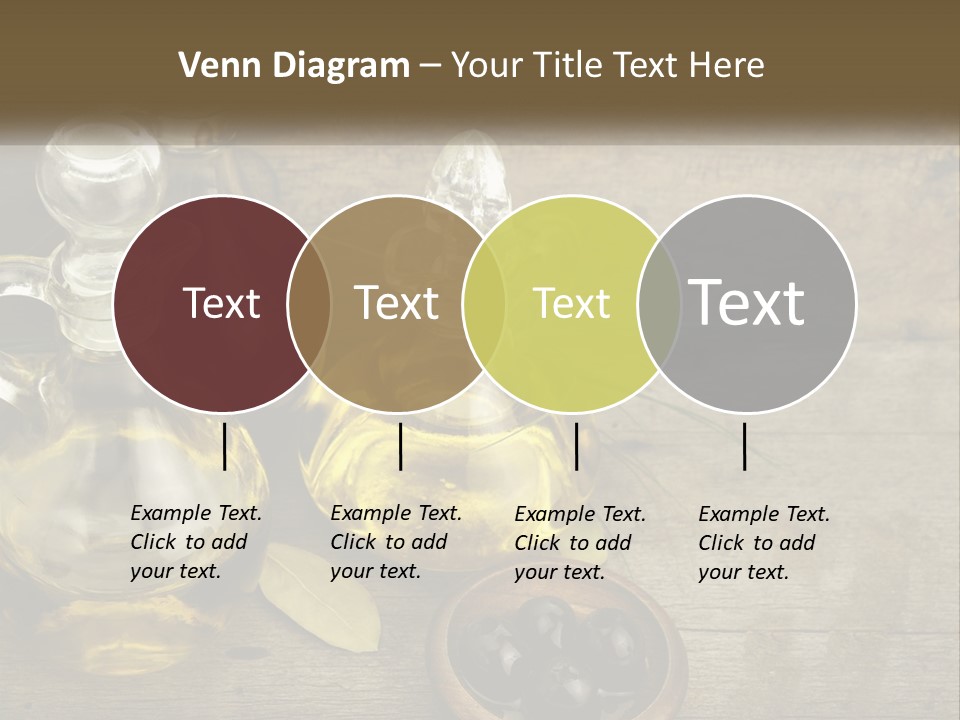 Venn Diagram – Your Title Text Here

Text

Text

Text

Text

Example Text. Click to add your text.

Example Text. Click to add your text.

Example Text. Click to add your text.

Example Text. Click to add your text.